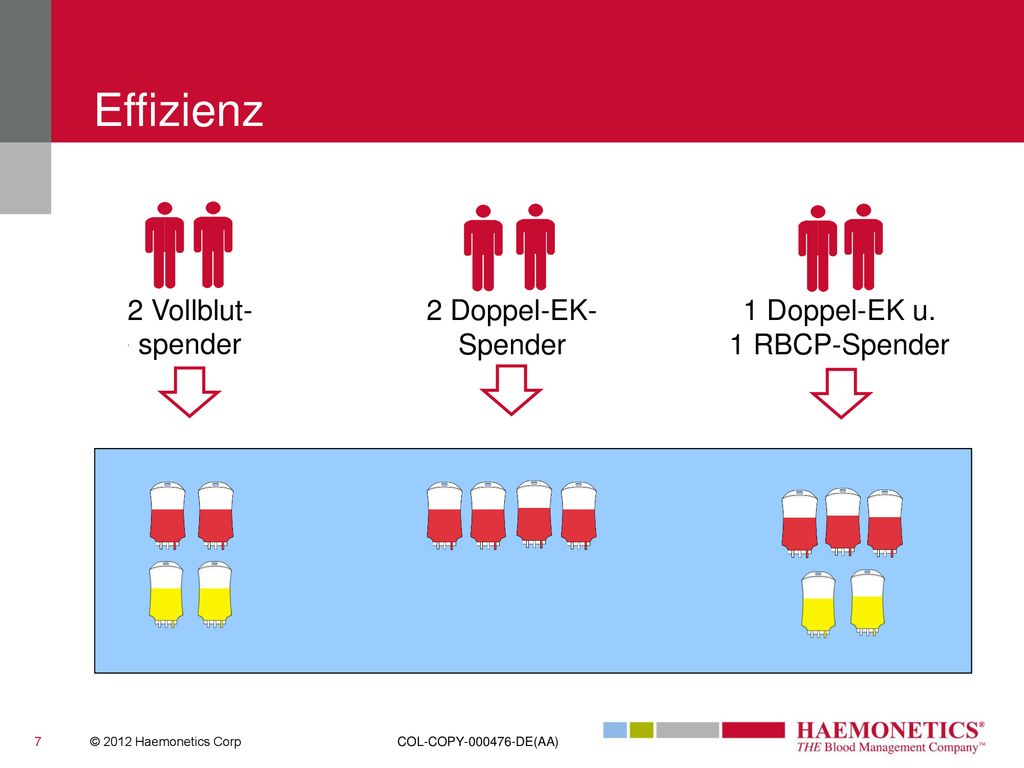 Effizienz

2 Vollblut-spender

2 Doppel-EK-Spender

1 Doppel-EK u.
1 RBCP-Spender

7 © 2012 Haemonetics Corp COL-COPY-000476-DE(AA)

HAEMONETICS®
THE Blood Management Company™